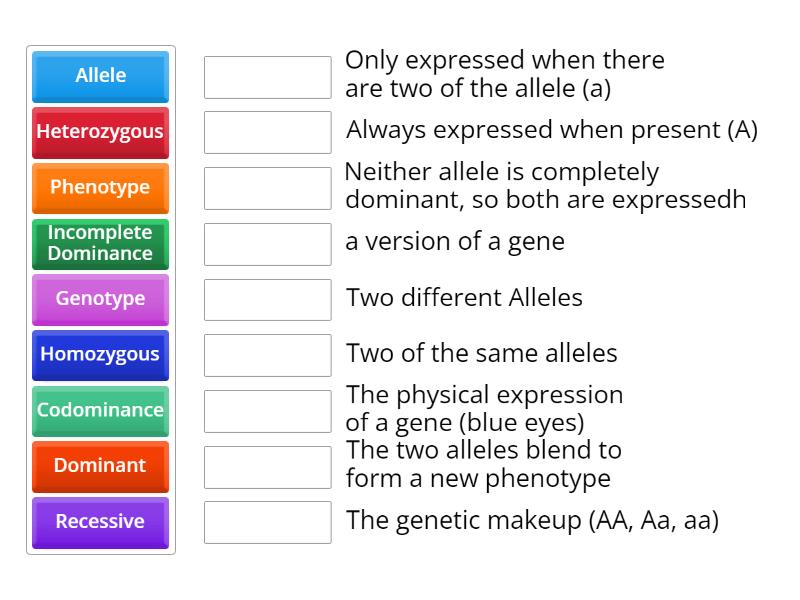 Allele
Heterozygous
Phenotype
Incomplete Dominance
Genotype
Homozygous
Codominance
Dominant
Recessive

Only expressed when there are two of the allele (a)

Always expressed when present (A)

Neither allele is completely dominant, so both are expressedh

a version of a gene

Two different Alleles

Two of the same alleles

The physical expression of a gene (blue eyes)

The two alleles blend to form a new phenotype

The genetic makeup (AA, Aa, aa)